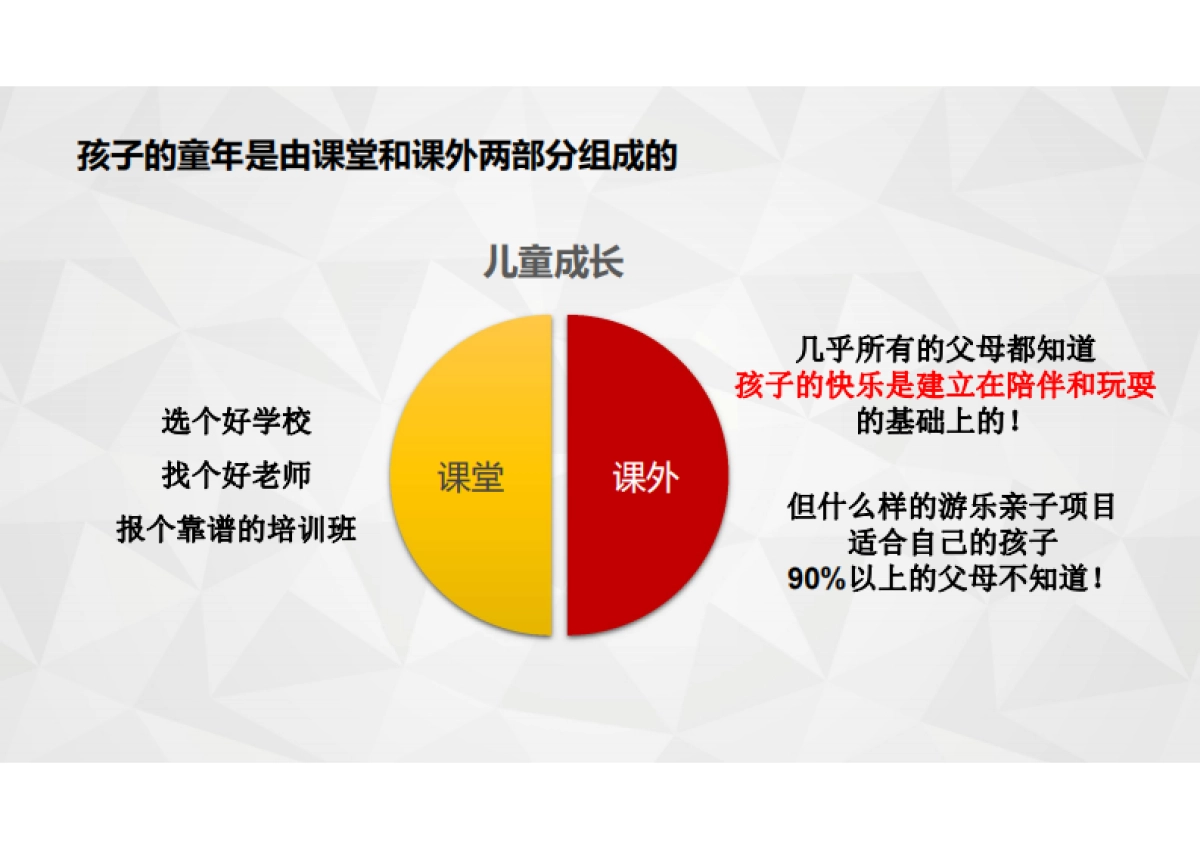 孩子的童年是由课堂和课外两部分组成的

儿童成长

选个好学校
找个好老师
报个靠谱的培训班

课堂

课外

几乎所有的父母都知道
孩子的快乐是建立在陪伴和玩耍
的基础上的！

但什么样的游乐亲子项目
适合自己的孩子
90%以上的父母不知道！